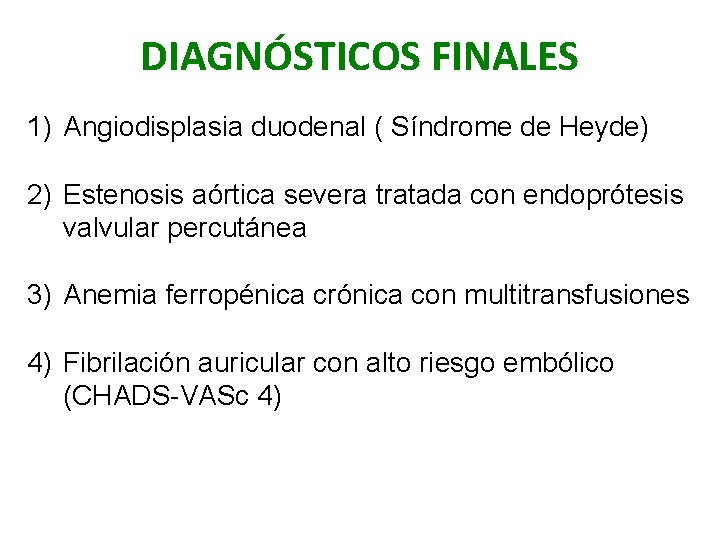 DIAGNÓSTICOS FINALES

1) Angiodisplasia duodenal ( Síndrome de Heyde)

2) Estenosis aórtica severa tratada con endoprótesis valvular percutánea

3) Anemia ferropénica crónica con multitransfusiones

4) Fibrilación auricular con alto riesgo embólico (CHADS-VASc 4)